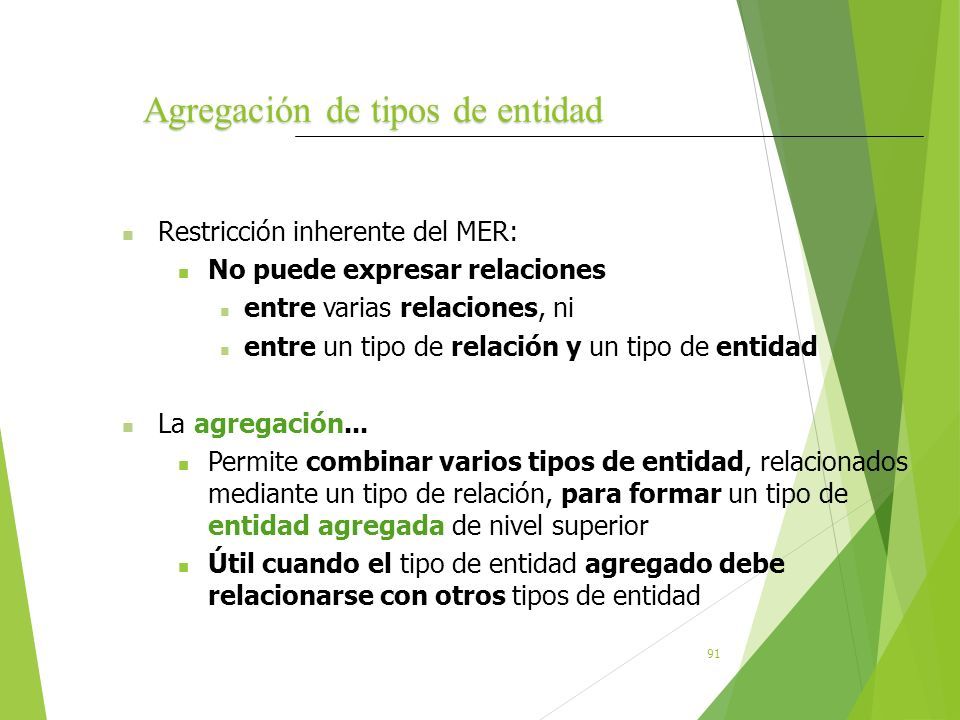 Agregación de tipos de entidad

Restricción inherente del MER:

No puede expresar relaciones

entre varias relaciones, ni

entre un tipo de relación y un tipo de entidad

La agregación...

Permite combinar varios tipos de entidad, relacionados mediante un tipo de relación, para formar un tipo de entidad agregada de nivel superior

Útil cuando el tipo de entidad agregado debe relacionarse con otros tipos de entidad

91